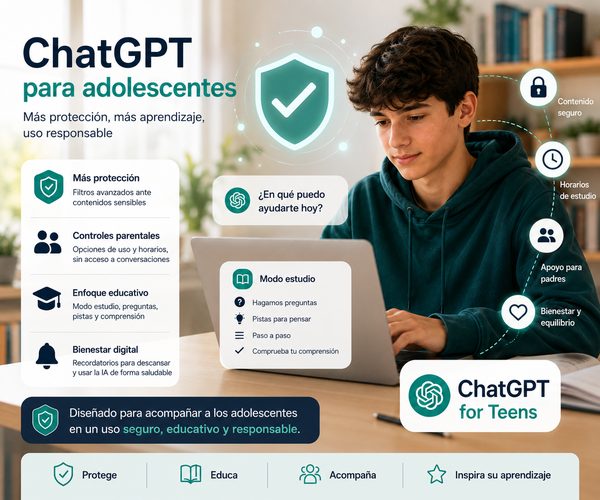 ChatGPT
para adolescentes
Más protección, más aprendizaje, uso responsable

Más protección
Filtros avanzados ante contenidos sensibles

Controles parentales
Opciones de uso y horarios, sin acceso a conversaciones

Enfoque educativo
Modo estudio, preguntas, pistas y comprensión

Bienestar digital
Recordatorios para descansar y usar la IA de forma saludable

¿En qué puedo ayudarte hoy?

Modo estudio
Hagamos preguntas
Pistas para pensar
Paso a paso
Comprueba tu comprensión

Contenido seguro
Horarios de estudio
Apoyo para padres
Bienestar y equilibrio

ChatGPT for Teens

Diseñado para acompañar a los adolescentes en un uso seguro, educativo y responsable.

Protege
Educa
Acompaña
Inspira su aprendizaje